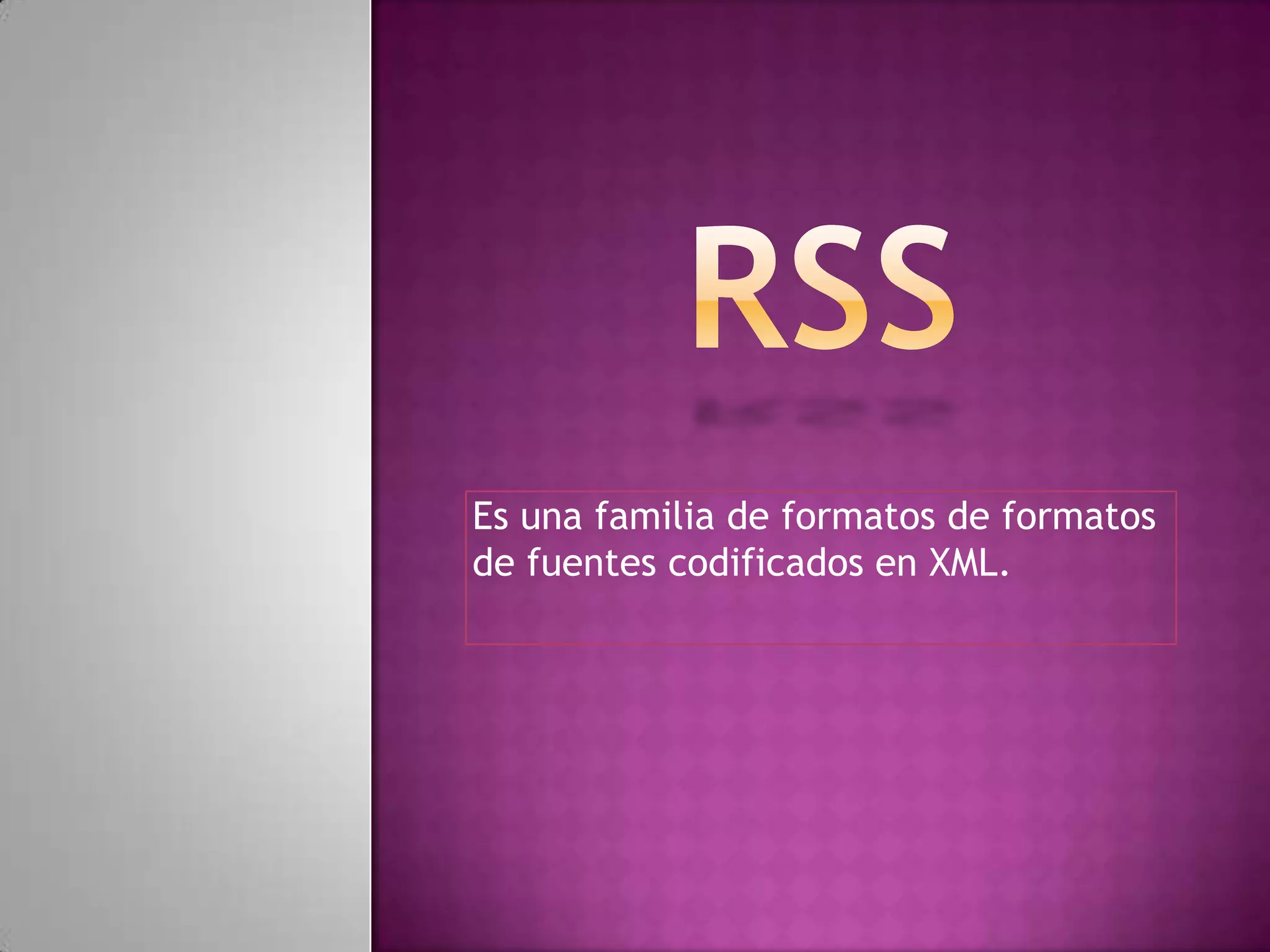 RSS

Es una familia de formatos de formatos de fuentes codificados en XML.